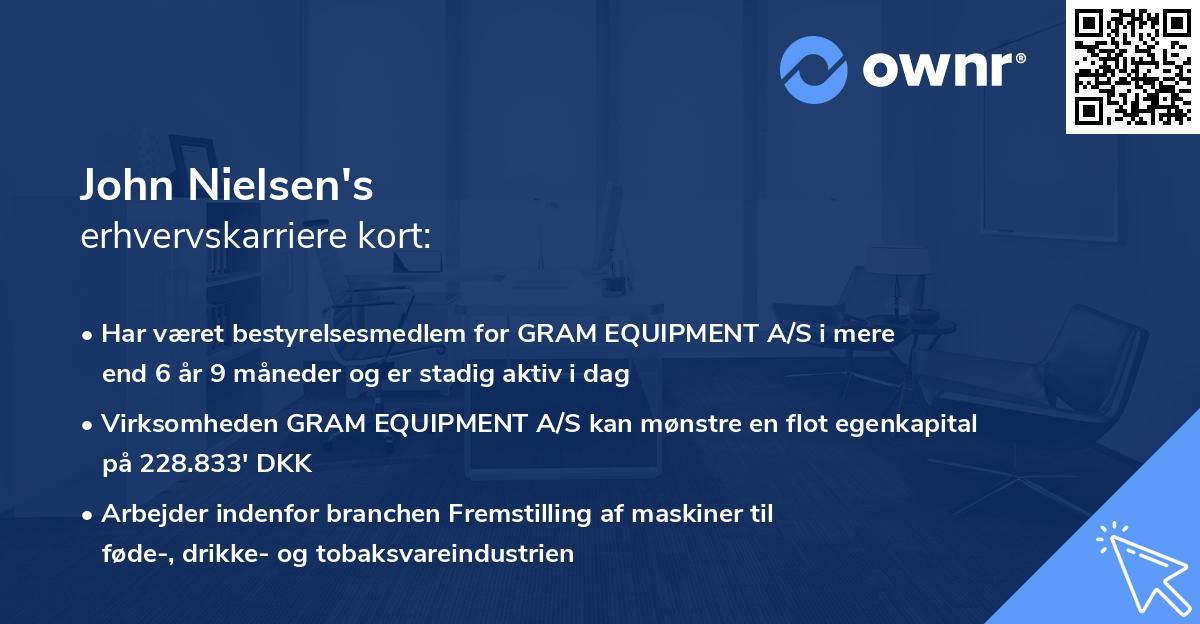 ownr®

John Nielsen's
erhvervskarriere kort:

• Har været bestyrelsesmedlem for GRAM EQUIPMENT A/S i mere end 6 år 9 måneder og er stadig aktiv i dag

• Virksomheden GRAM EQUIPMENT A/S kan mønstre en flot egenkapital på 228.833' DKK

• Arbejder indenfor branchen Fremstilling af maskiner til føde-, drikke- og tobaksvareindustrien